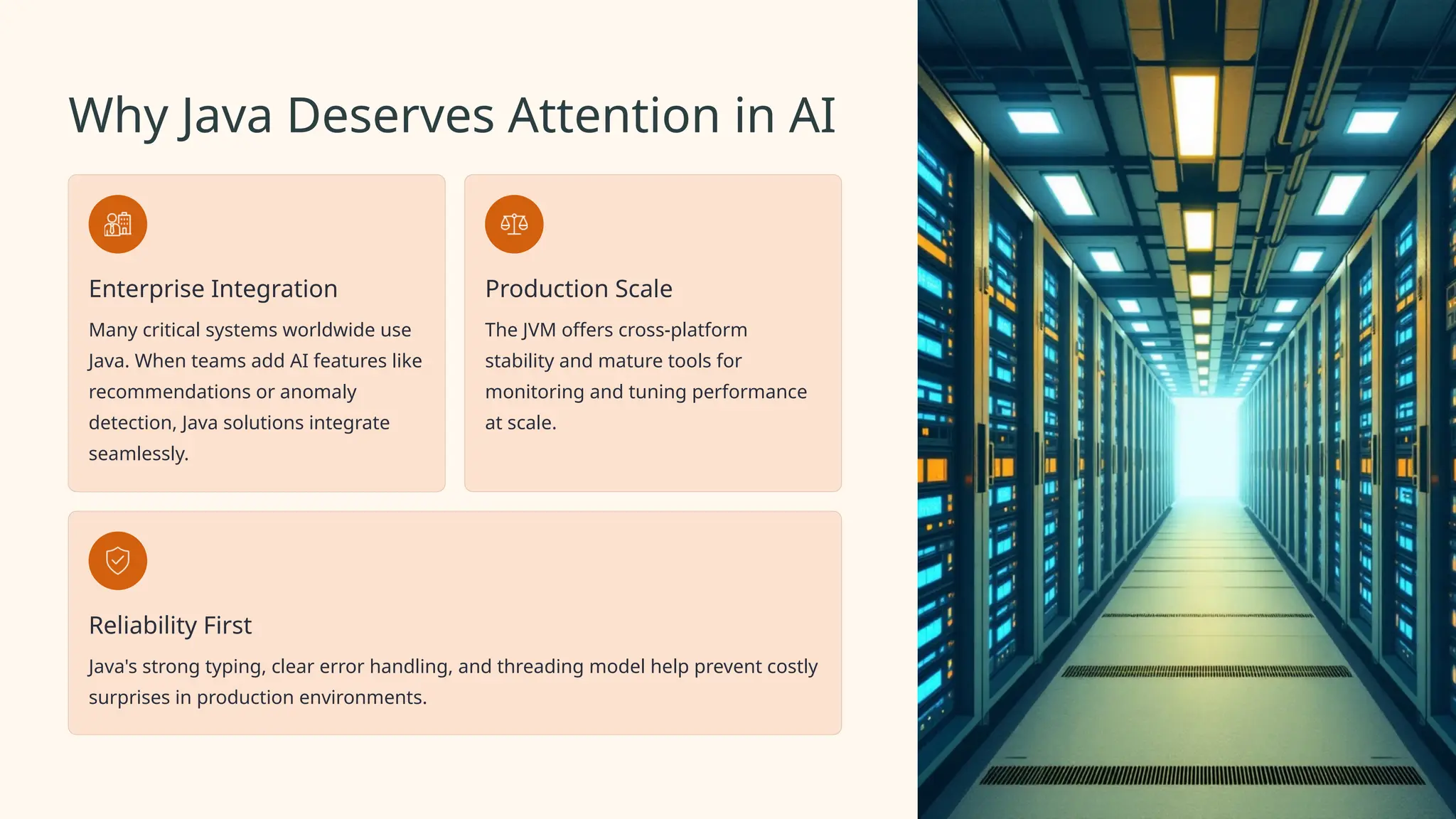 Why Java Deserves Attention in AI

Enterprise Integration

Many critical systems worldwide use Java. When teams add AI features like recommendations or anomaly detection, Java solutions integrate seamlessly.

Production Scale

The JVM offers cross-platform stability and mature tools for monitoring and tuning performance at scale.

Reliability First

Java's strong typing, clear error handling, and threading model help prevent costly surprises in production environments.